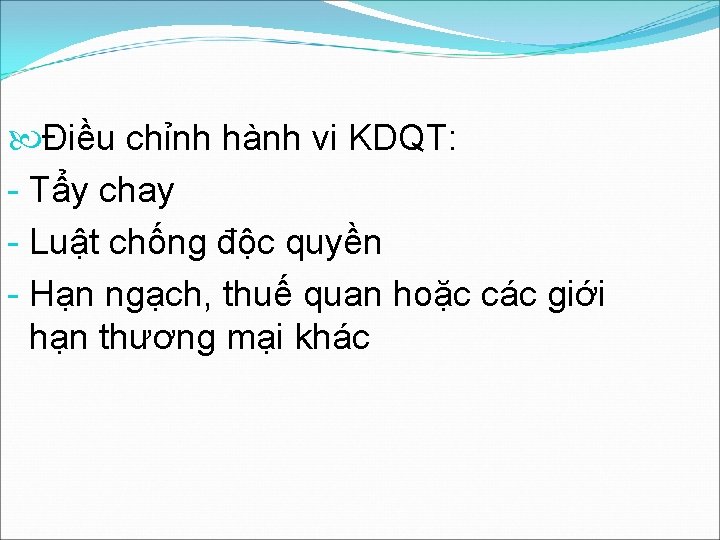 Điều chỉnh hành vi KDQT:
- Tẩy chay
- Luật chống độc quyền
- Hạn ngạch, thuế quan hoặc các giới hạn thương mại khác